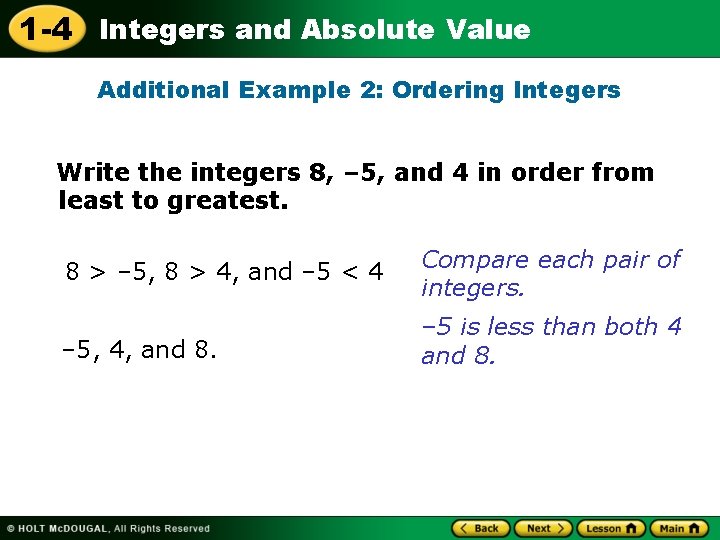 1-4 Integers and Absolute Value

Additional Example 2: Ordering Integers

Write the integers 8, –5, and 4 in order from least to greatest.

$8 > -5$, $8 > 4$, and $-5 < 4$

Compare each pair of integers.

–5, 4, and 8.

–5 is less than both 4 and 8.

© HOLT McDOUGAL, All Rights Reserved

Back Next Lesson Main